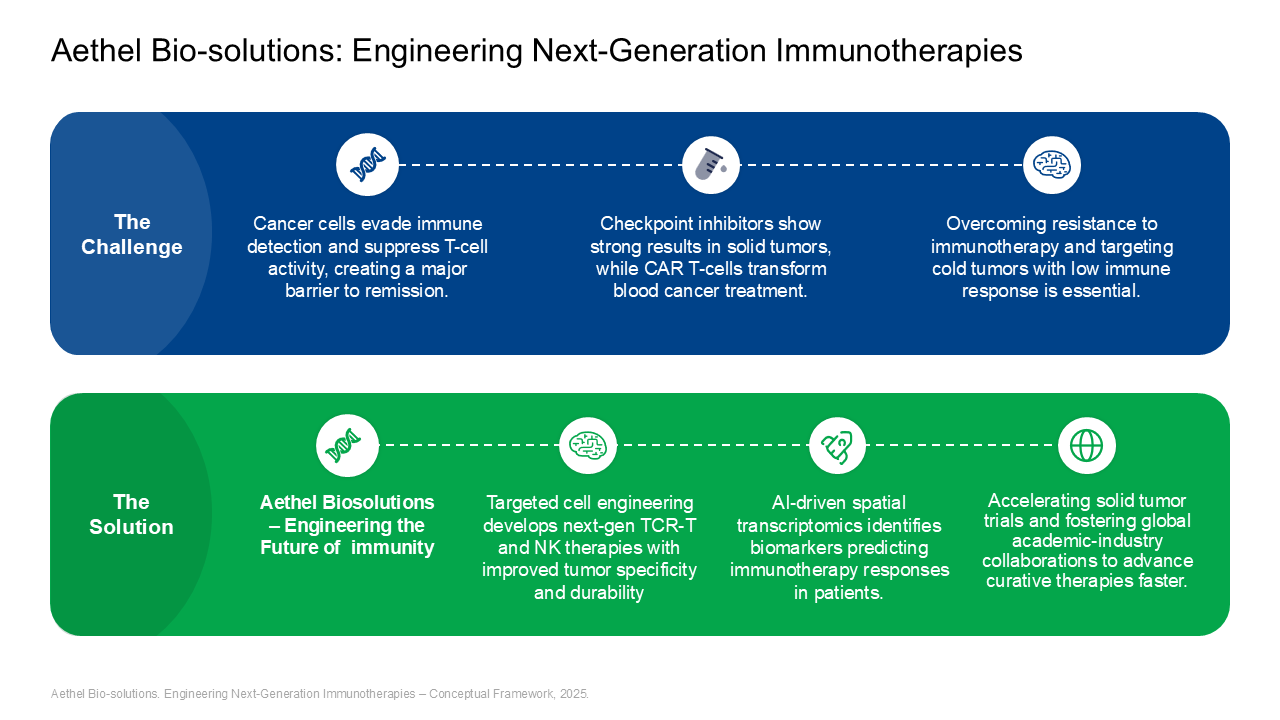 Aethel Bio-solutions: Engineering Next-Generation Immunotherapies

The Challenge

Cancer cells evade immune detection and suppress T-cell activity, creating a major barrier to remission.

Checkpoint inhibitors show strong results in solid tumors, while CAR T-cells transform blood cancer treatment.

Overcoming resistance to immunotherapy and targeting cold tumors with low immune response is essential.

The Solution

Aethel Biosolutions – Engineering the Future of immunity

Targeted cell engineering develops next-gen TCR-T and NK therapies with improved tumor specificity and durability

AI-driven spatial transcriptomics identifies biomarkers predicting immunotherapy responses in patients.

Accelerating solid tumor trials and fostering global academic-industry collaborations to advance curative therapies faster.

Aethel Bio-solutions. Engineering Next-Generation Immunotherapies – Conceptual Framework, 2025.